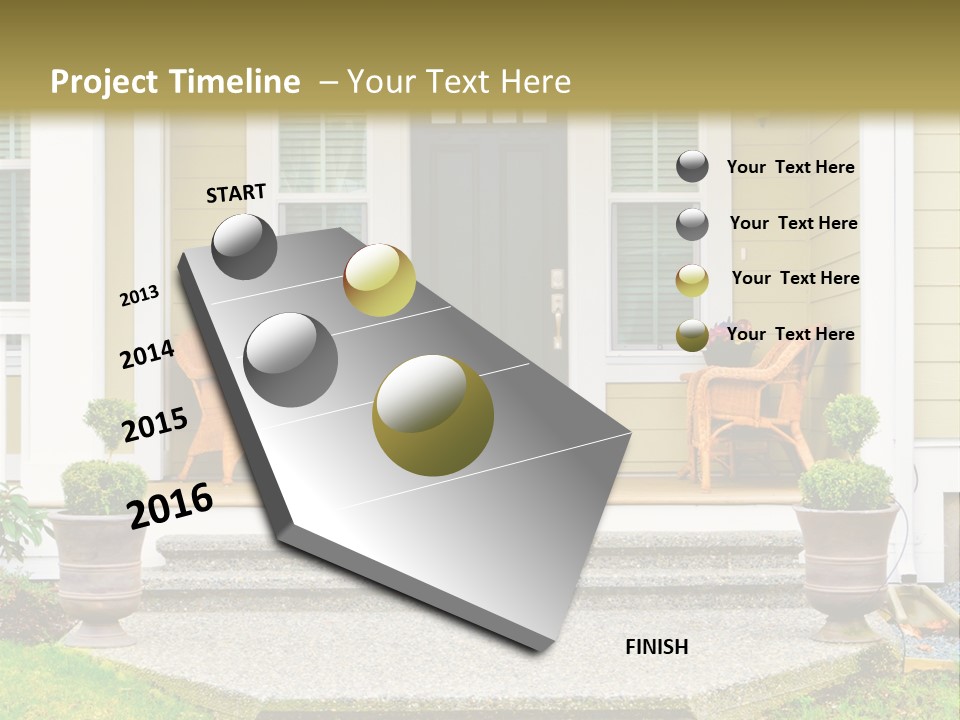 Project Timeline – Your Text Here

START

2013

2014

2015

2016

FINISH

Your Text Here

Your Text Here

Your Text Here

Your Text Here